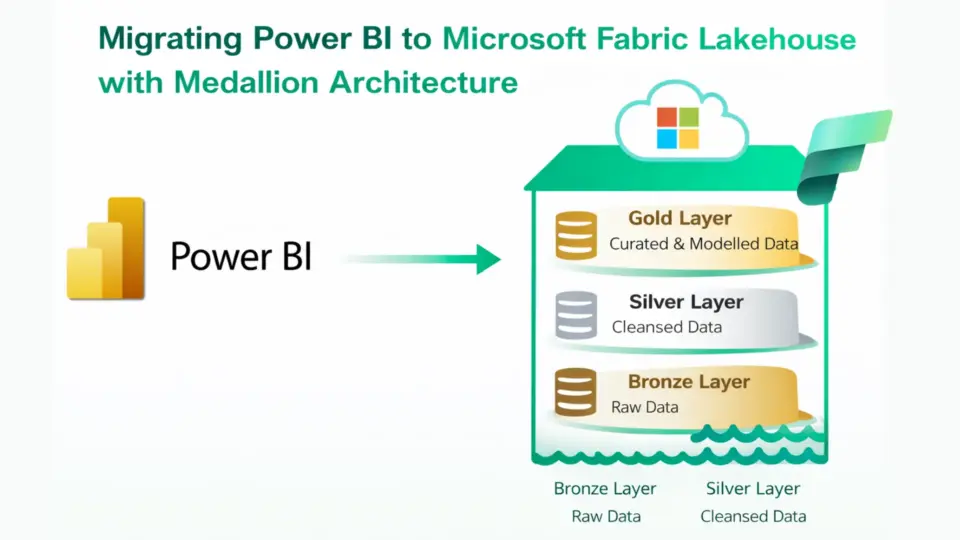 Migrating Power BI to Microsoft Fabric Lakehouse with Medallion Architecture

Power BI

Gold Layer
Curated & Modelled Data

Silver Layer
Cleansed Data

Bronze Layer
Raw Data

Bronze Layer
Raw Data

Silver Layer
Cleansed Data